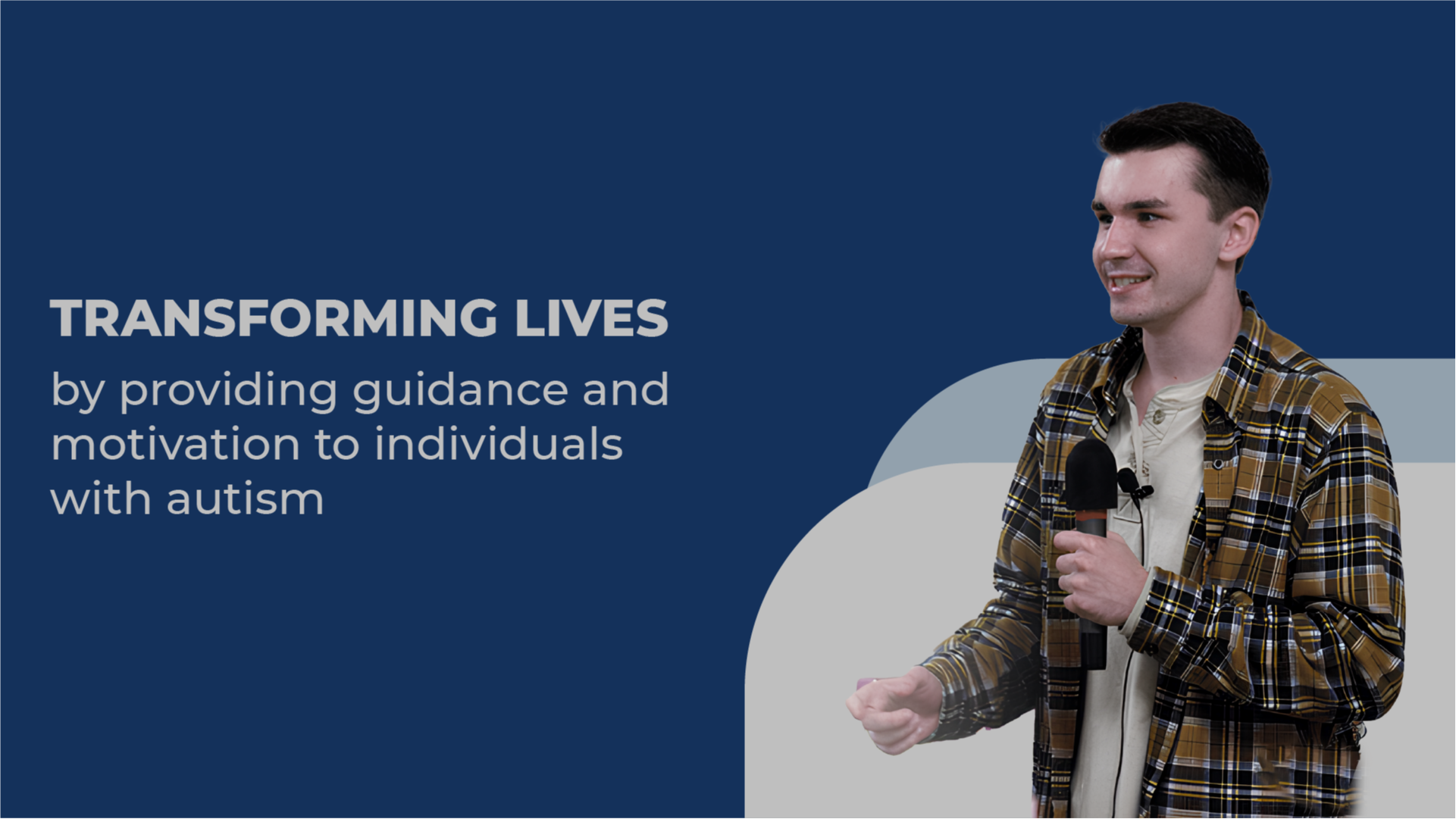 TRANSFORMING LIVES

by providing guidance and motivation to individuals with autism